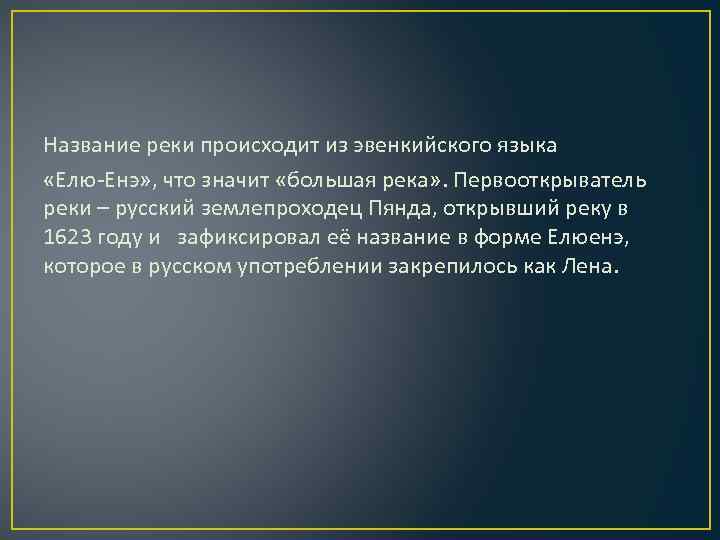 Название реки происходит из эвенкийского языка

«Елю-Енэ», что значит «большая река». Первооткрыватель реки – русский землепроходец Пянда, открывший реку в 1623 году и  зафиксировал её название в форме Елюенэ, которое в русском употреблении закрепилось как Лена.